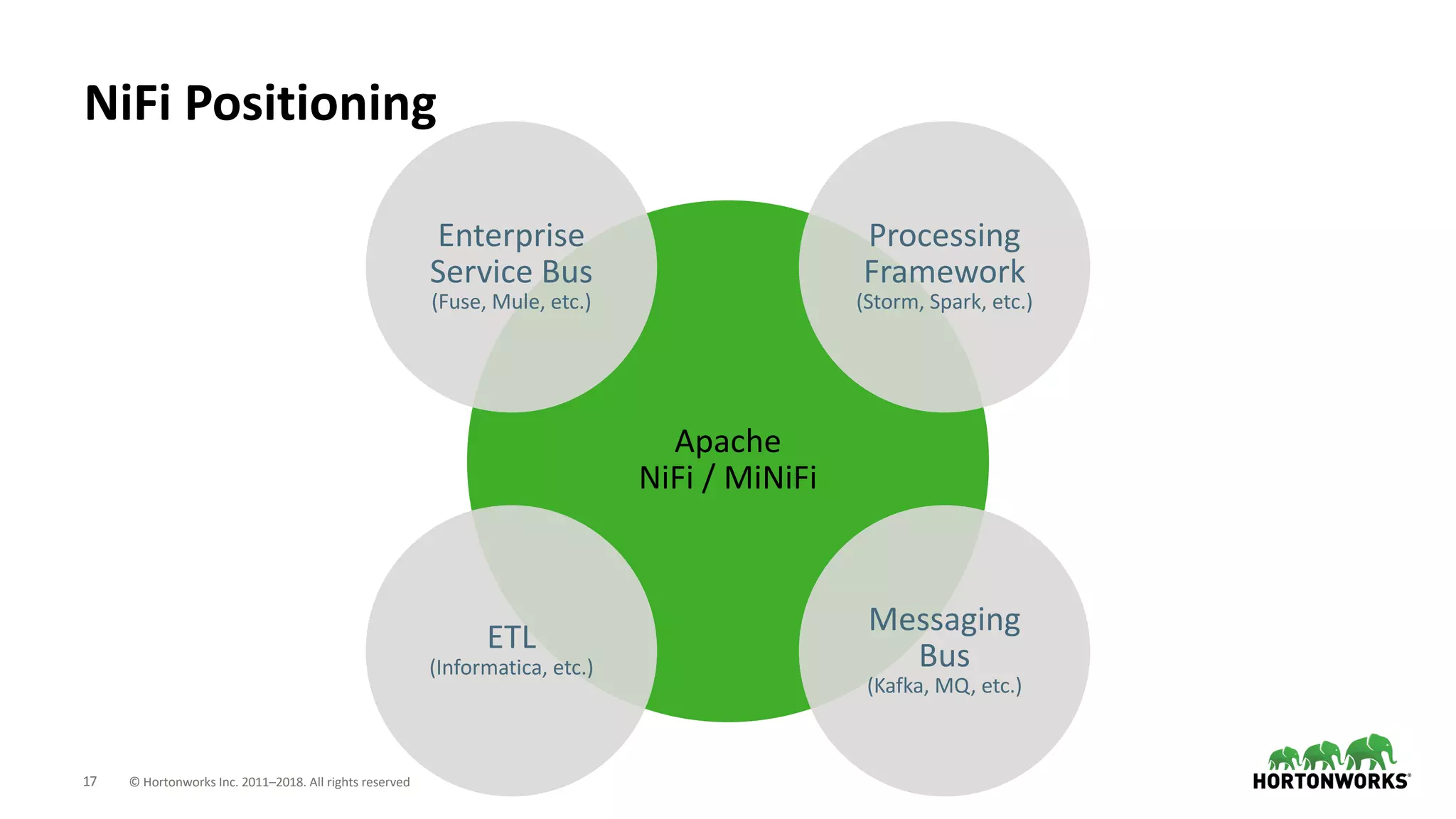 NiFi Positioning

Enterprise Service Bus
(Fuse, Mule, etc.)

Processing Framework
(Storm, Spark, etc.)

Apache
NiFi / MiNiFi

ETL
(Informatica, etc.)

Messaging Bus
(Kafka, MQ, etc.)

17 © Hortonworks Inc. 2011–2018. All rights reserved

HORTONWORKS®